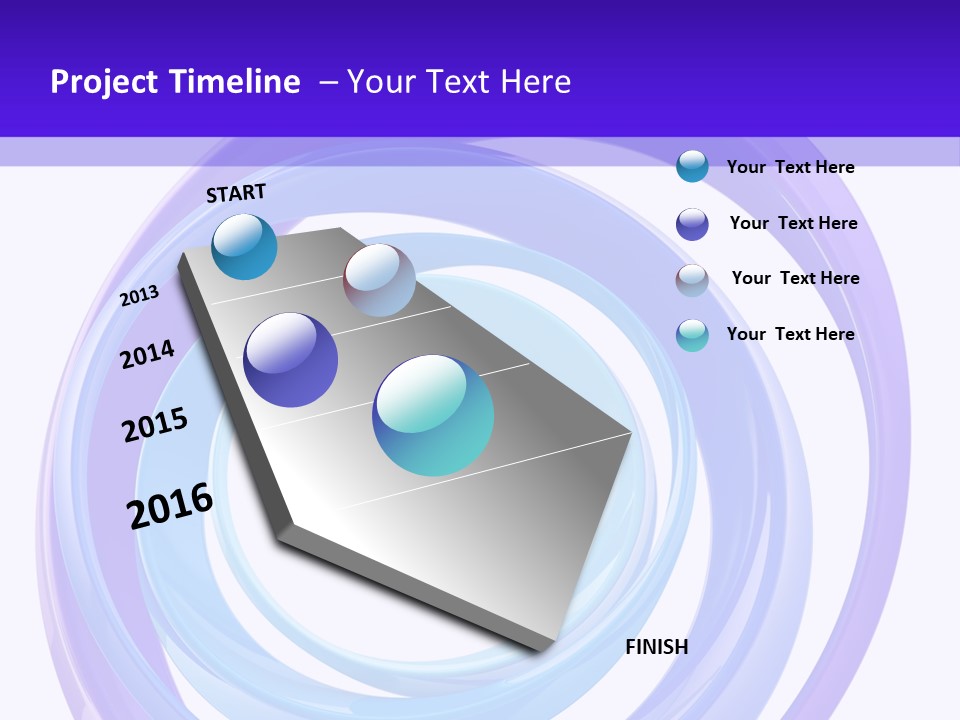 Project Timeline – Your Text Here

START

2013

2014

2015

2016

FINISH

Your Text Here

Your Text Here

Your Text Here

Your Text Here